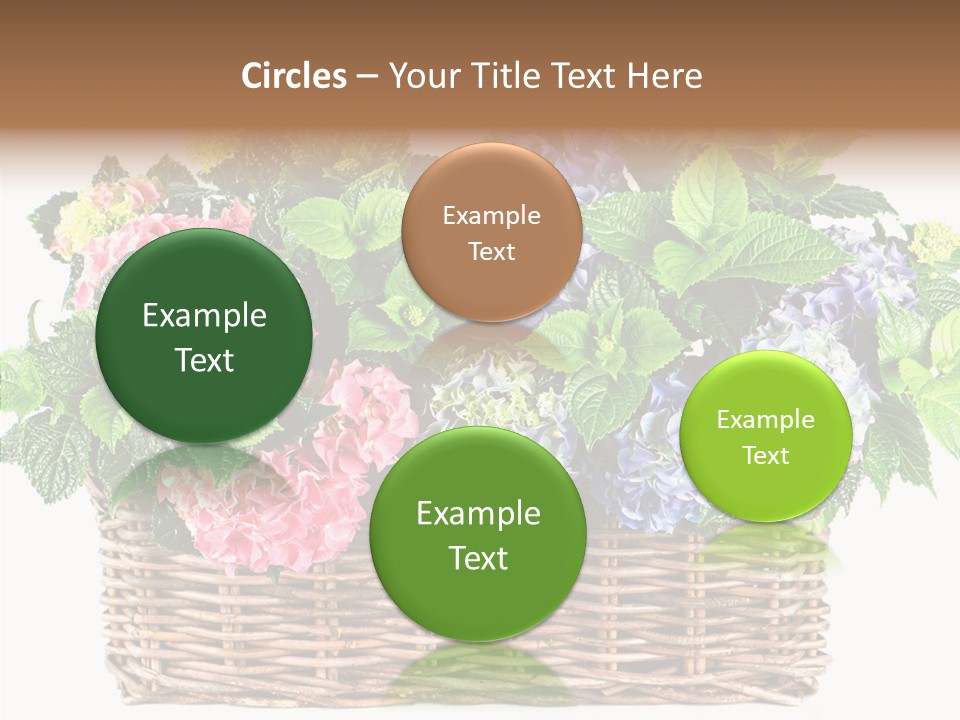 Circles – Your Title Text Here

Example Text

Example Text

Example Text

Example Text